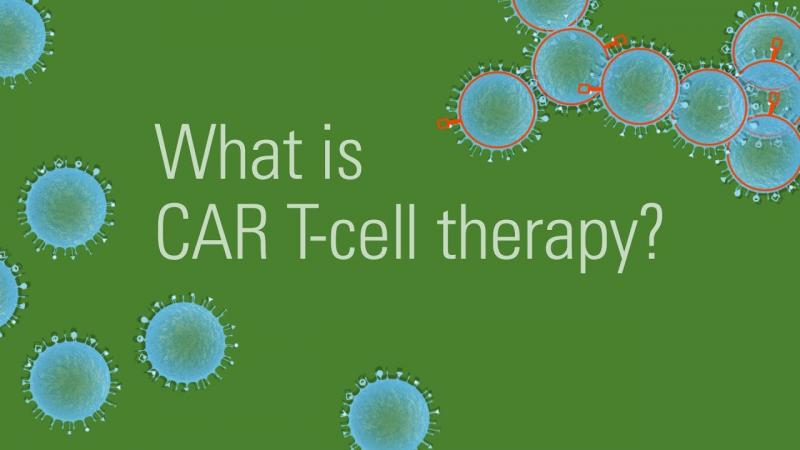 What is
CAR T-cell therapy?